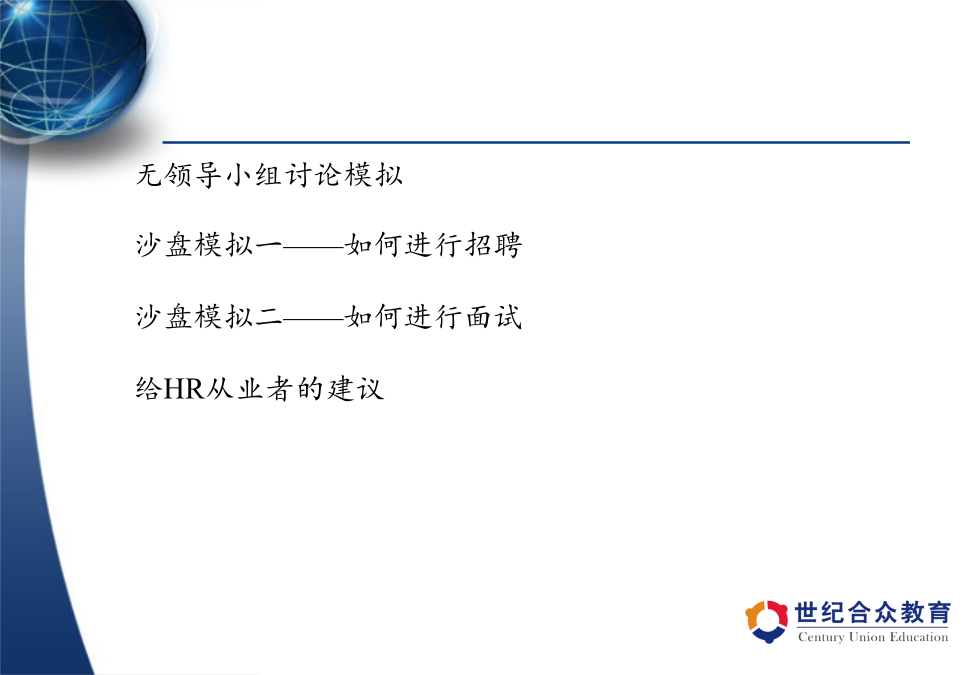 无领导小组讨论模拟

沙盘模拟一——如何进行招聘

沙盘模拟二——如何进行面试

给HR从业者的建议

世纪合众教育
Century Union Education